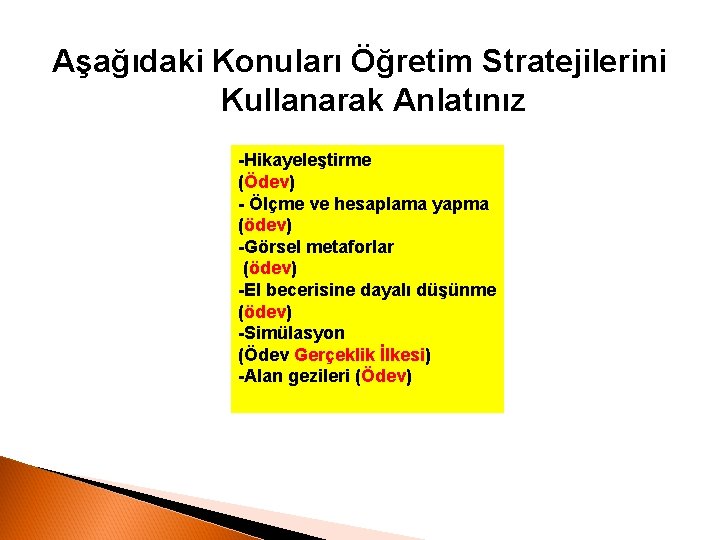 Aşağıdaki Konuları Öğretim Stratejilerini Kullanarak Anlatınız

-Hikayeleştirme
(Ödev)
- Ölçme ve hesaplama yapma
(ödev)
-Görsel metaforlar
(ödev)
-El becerisine dayalı düşünme
(ödev)
-Simülasyon
(Ödev Gerçeklik İlkesi)
-Alan gezileri (Ödev)